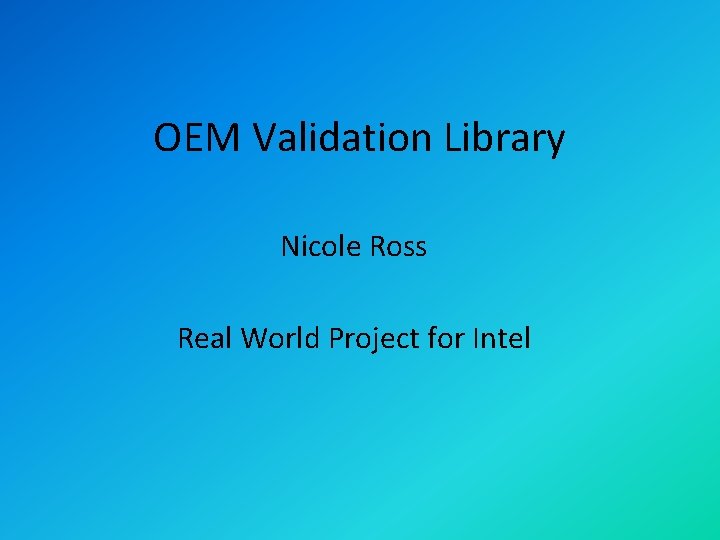 OEM Validation Library

Nicole Ross

Real World Project for Intel